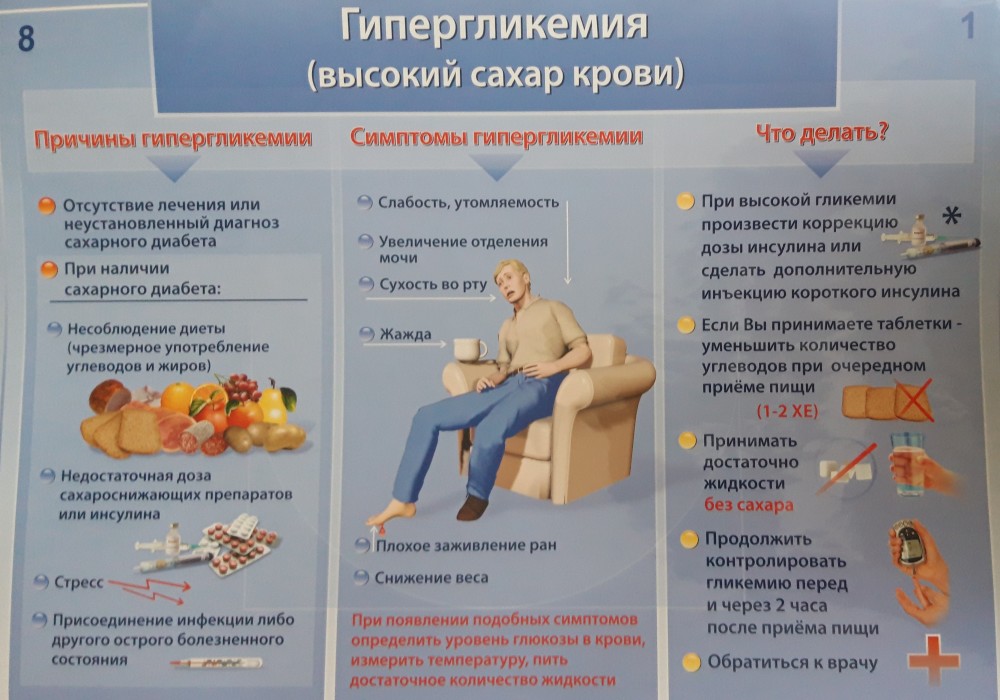 8

Гипергликемия
(высокий сахар крови)

1

Причины гипергликемии

Отсутствие лечения или неустановленный диагноз сахарного диабета

При наличии сахарного диабета:

Несоблюдение диеты (чрезмерное употребление углеводов и жиров)

Недостаточная доза сахароснижающих препаратов или инсулина

Стресс

Присоединение инфекции либо другого острого болезненного состояния

Симптомы гипергликемии

Слабость, утомляемость

Увеличение отделения мочи

Сухость во рту

Жажда

Плохое заживление ран

Снижение веса

При появлении подобных симптомов определить уровень глюкозы в крови, измерить температуру, пить достаточное количество жидкости

Что делать?

При высокой гликемии произвести коррекцию дозы инсулина или сделать дополнительную инъекцию короткого инсулина

*

Если Вы принимаете таблетки - уменьшить количество углеводов при очередном приёме пищи
(1-2 ХЕ)

Принимать достаточно жидкости без сахара

Продолжить контролировать гликемию перед и через 2 часа после приёма пищи

Обратиться к врачу